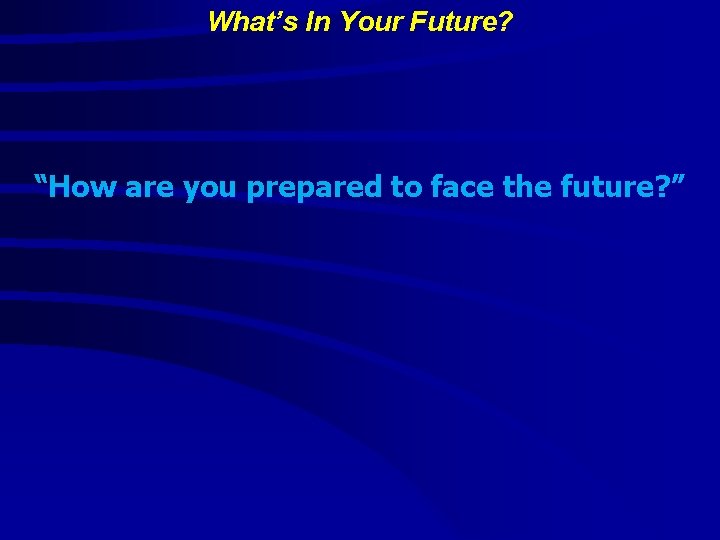 What’s In Your Future?

“How are you prepared to face the future?”